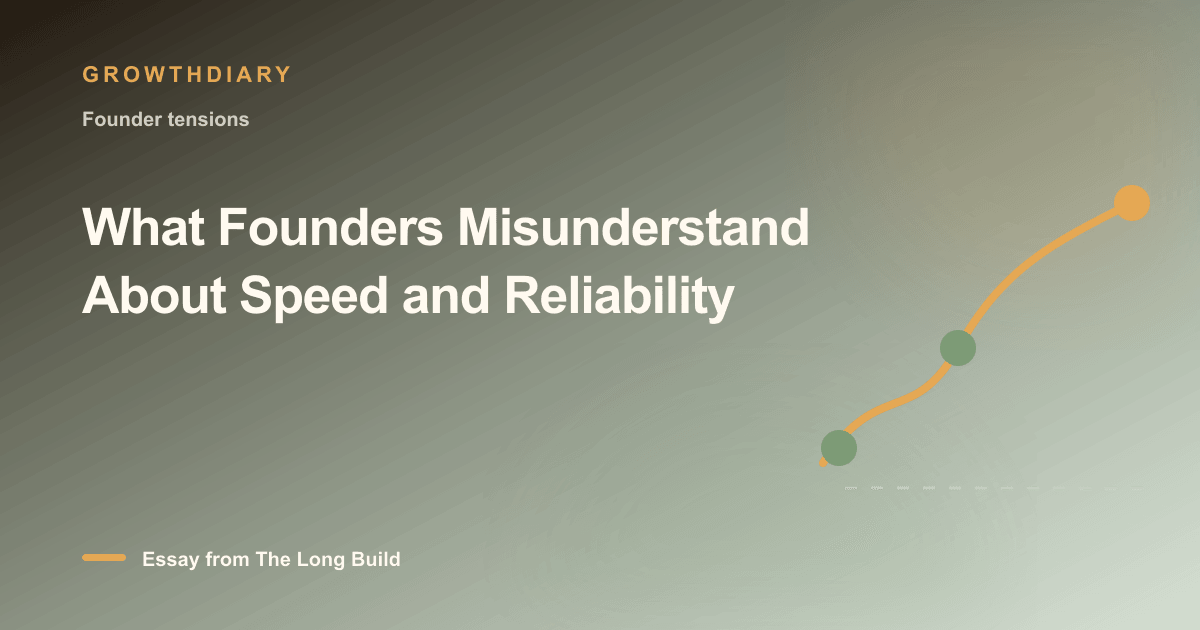 GROWTHDIARY

Founder tensions

What Founders Misunderstand About Speed and Reliability

Essay from The Long Build